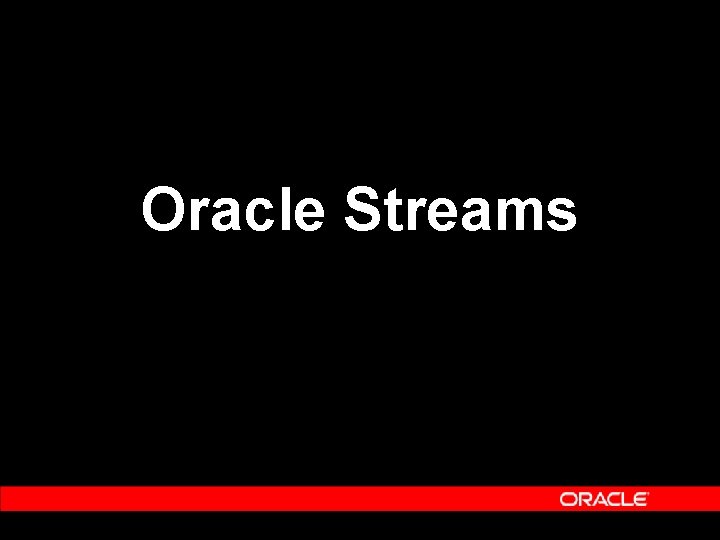 Oracle Streams

ORACLE